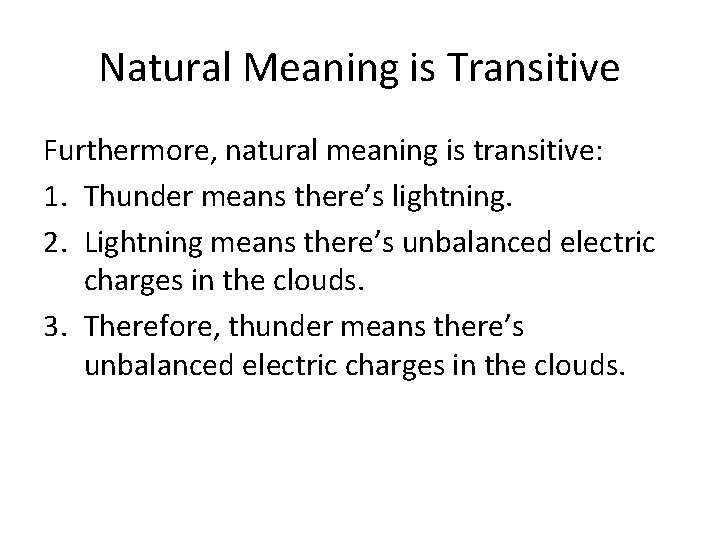 Natural Meaning is Transitive

Furthermore, natural meaning is transitive:

1. Thunder means there’s lightning.
2. Lightning means there’s unbalanced electric charges in the clouds.
3. Therefore, thunder means there’s unbalanced electric charges in the clouds.